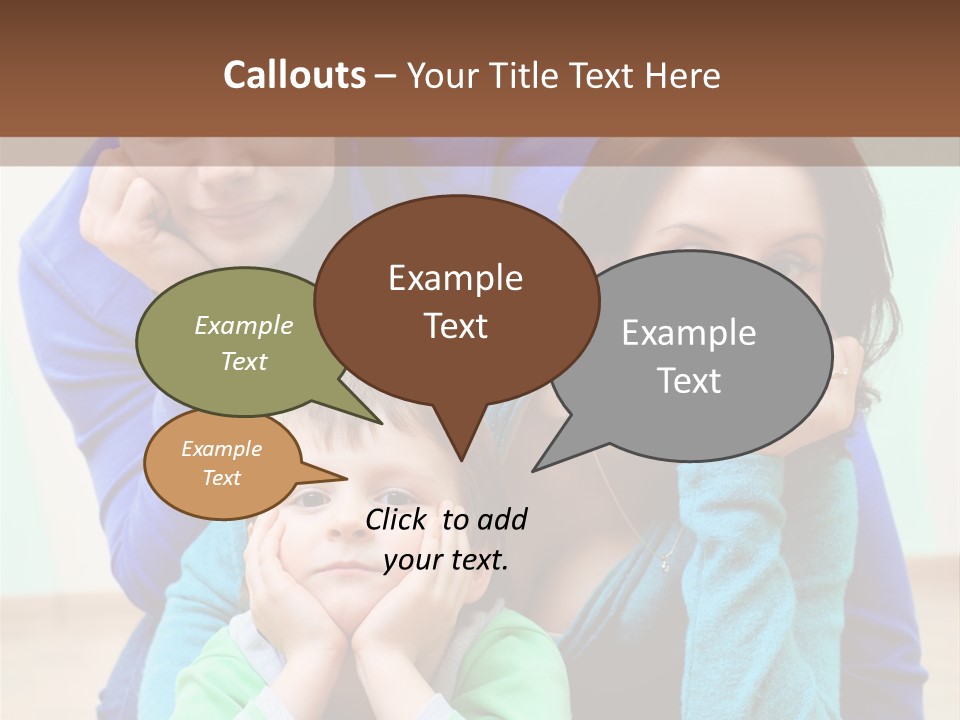 Callouts – Your Title Text Here

Example Text

Example Text

Example Text

Example Text

Click to add your text.